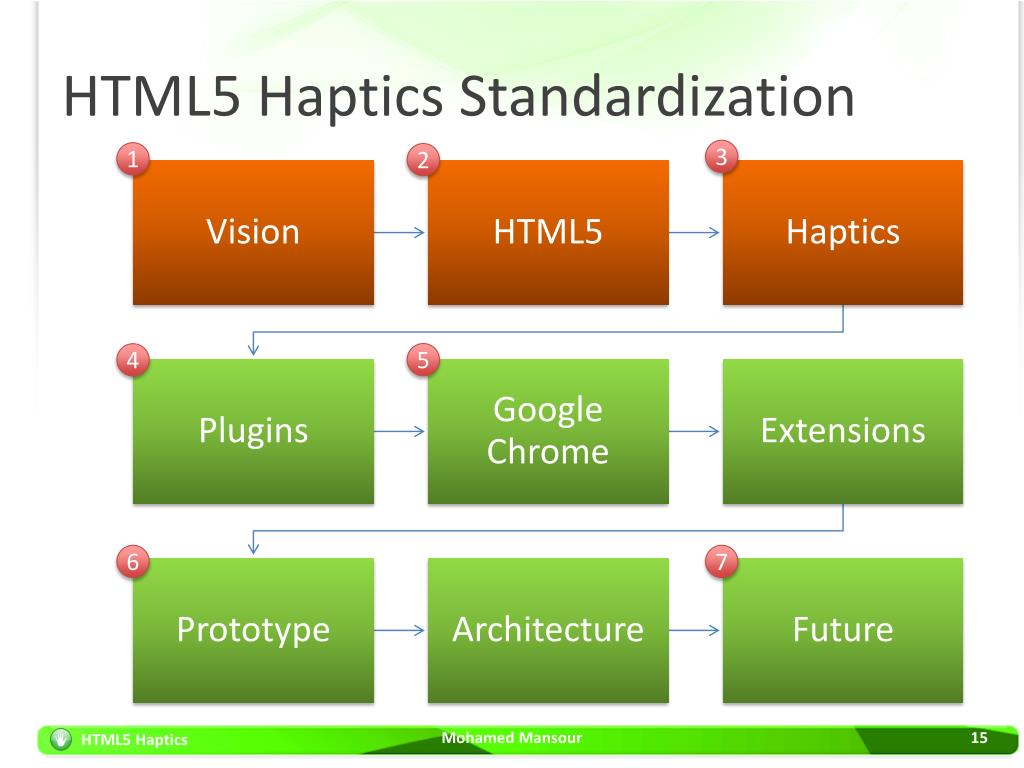 HTML5 Haptics Standardization

1

Vision

2

HTML5

3

Haptics

4

Plugins

5

Google Chrome

Extensions

6

Prototype

Architecture

7

Future

HTML5 Haptics

Mohamed Mansour

15